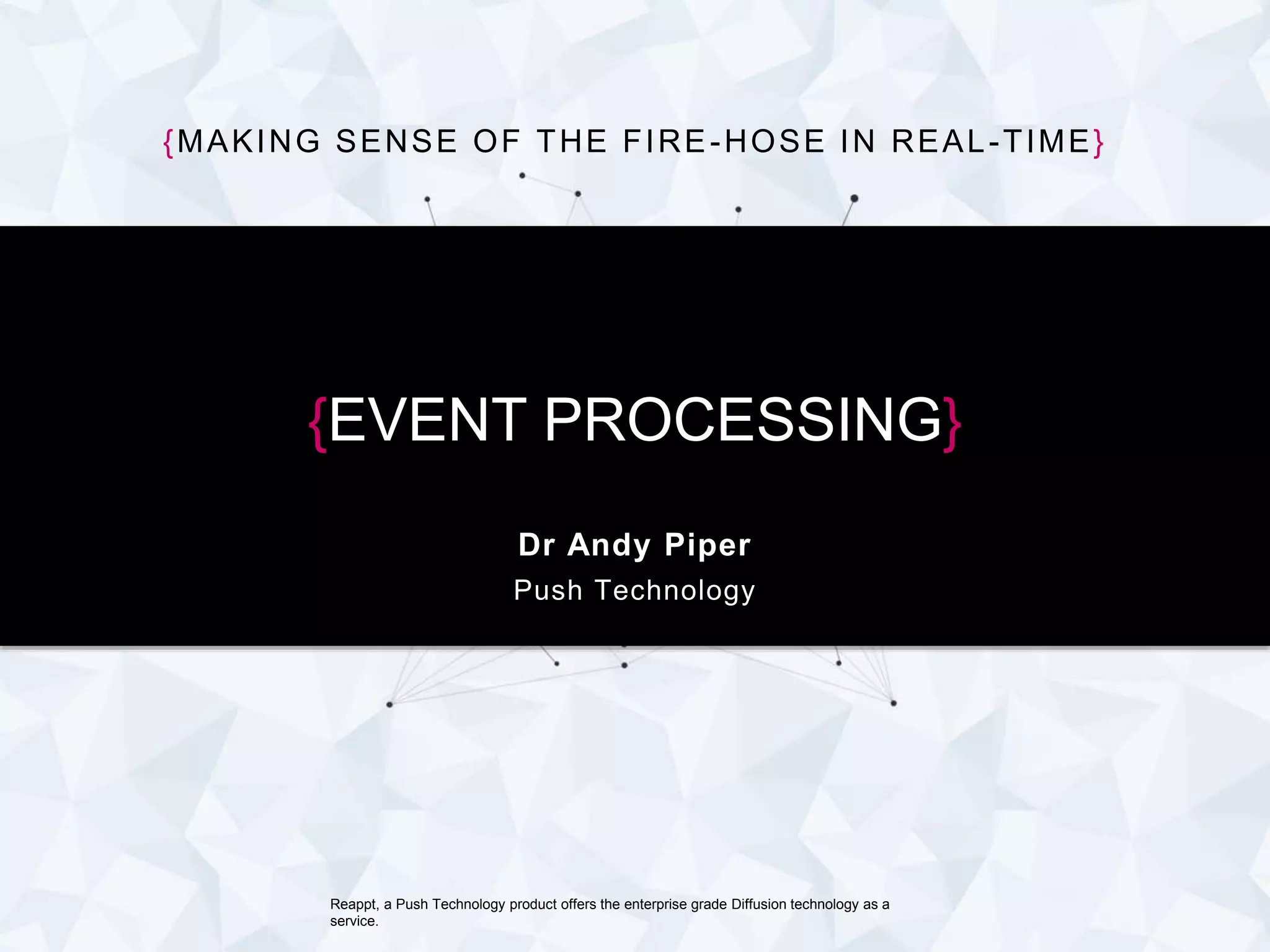 {MAKING SENSE OF THE FIRE-HOSE IN REAL-TIME}

{EVENT PROCESSING}

Dr Andy Piper
Push Technology

Reappt, a Push Technology product offers the enterprise grade Diffusion technology as a service.